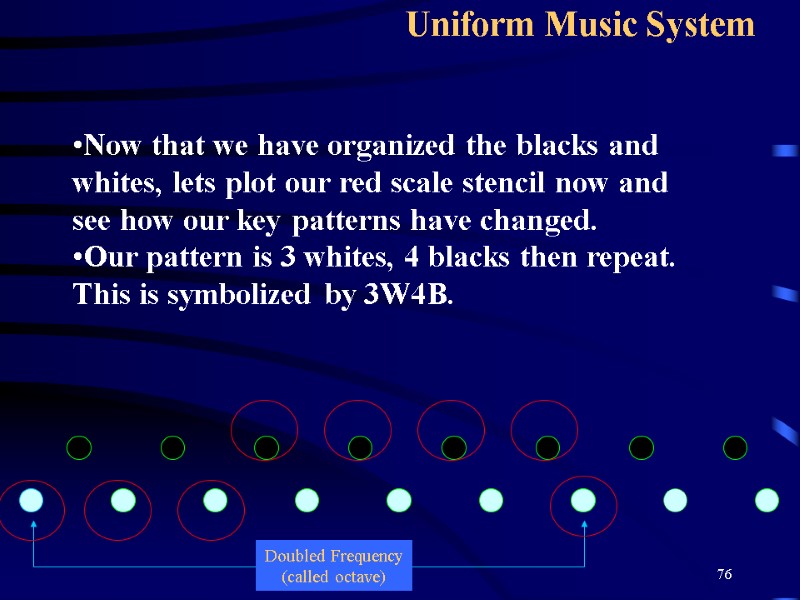 Uniform Music System

•Now that we have organized the blacks and whites, lets plot our red scale stencil now and see how our key patterns have changed.
•Our pattern is 3 whites, 4 blacks then repeat. This is symbolized by 3W4B.

Doubled Frequency (called octave)

76